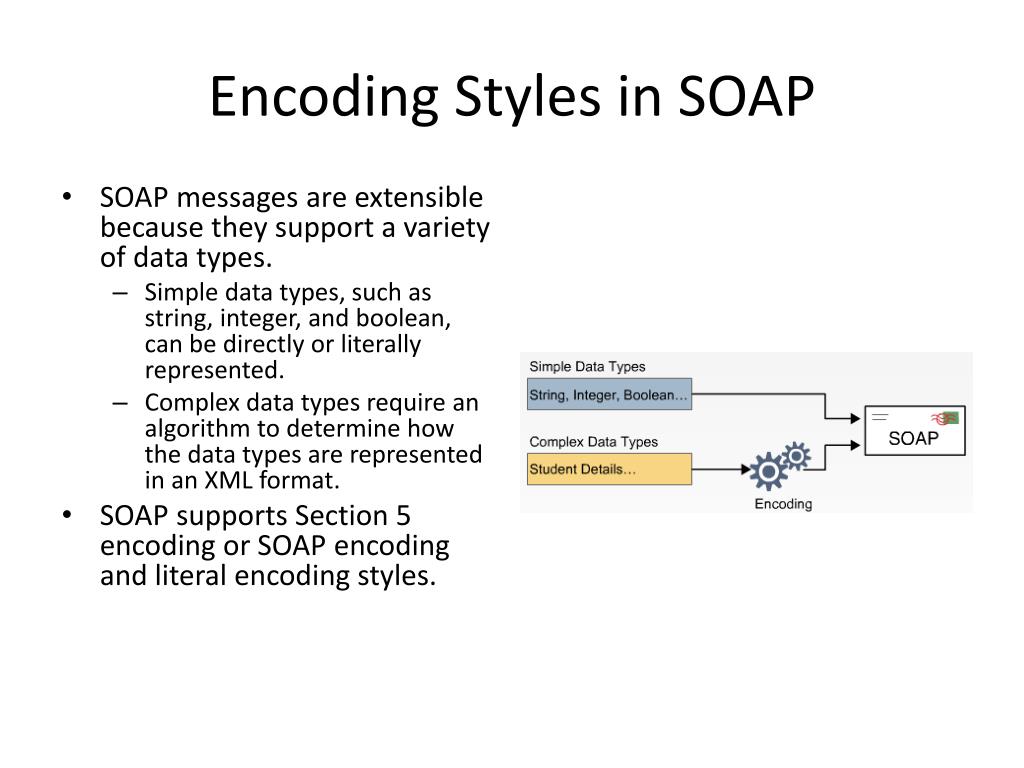 Encoding Styles in SOAP

• SOAP messages are extensible because they support a variety of data types.
– Simple data types, such as string, integer, and boolean, can be directly or literally represented.
– Complex data types require an algorithm to determine how the data types are represented in an XML format.
• SOAP supports Section 5 encoding or SOAP encoding and literal encoding styles.

Simple Data Types
String, Integer, Boolean…
Complex Data Types
Student Details…
Encoding
SOAP